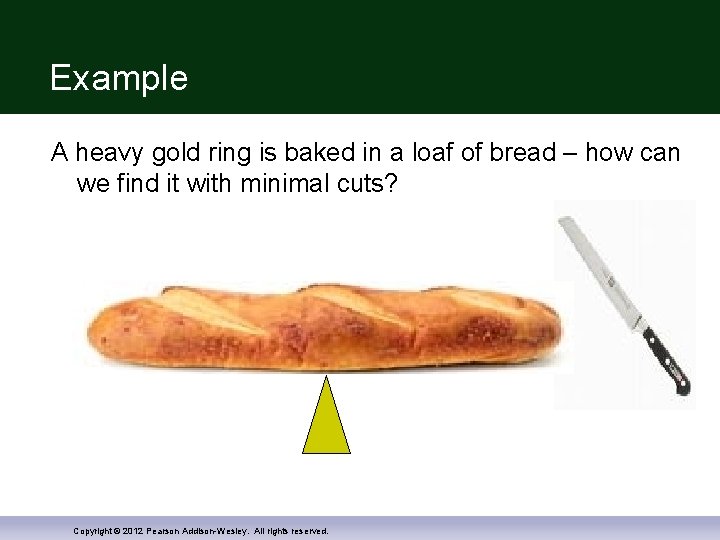 Example

A heavy gold ring is baked in a loaf of bread – how can we find it with minimal cuts?

Copyright © 2012 Pearson Addison-Wesley. All rights reserved.